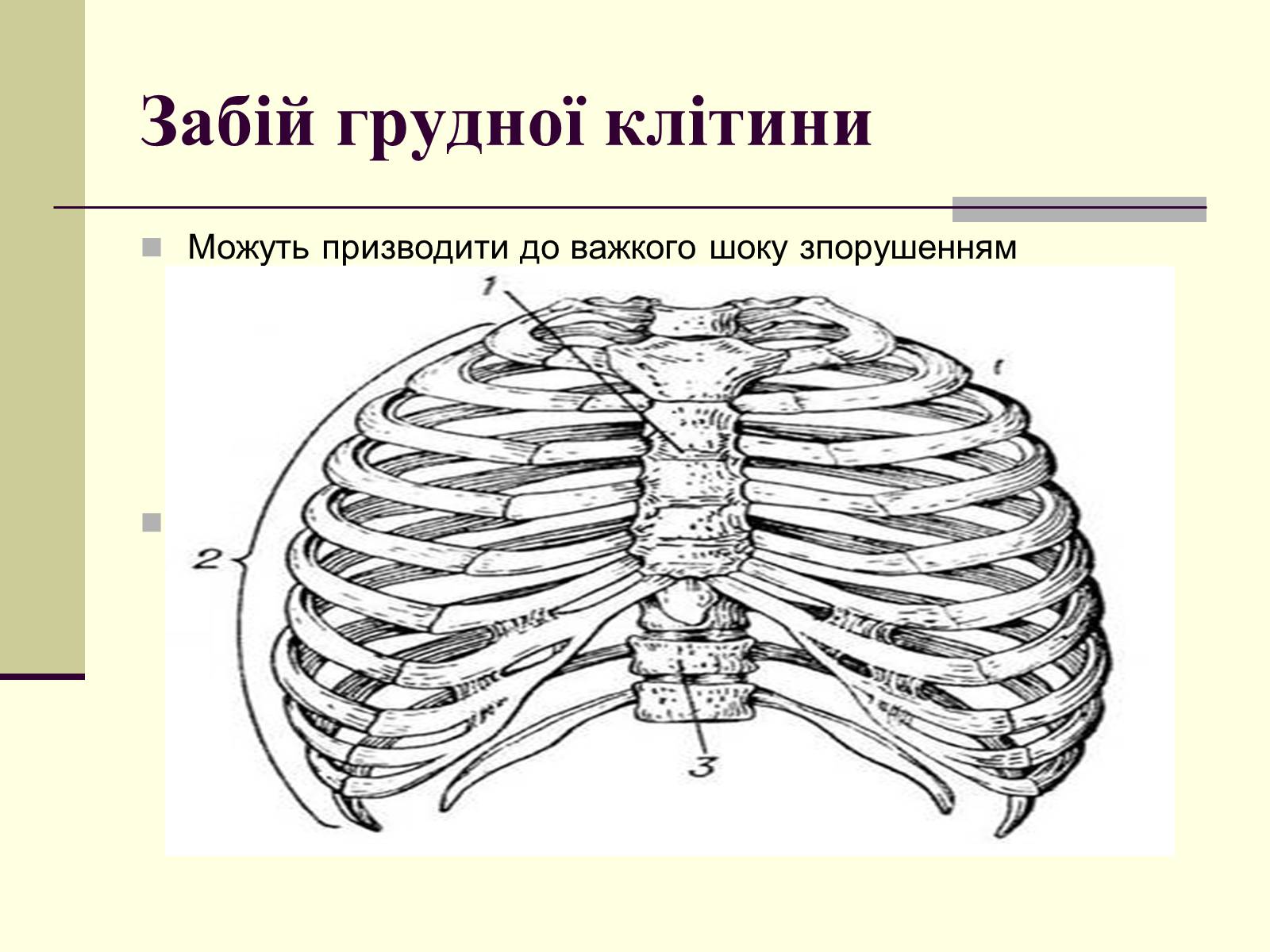 Забій грудної клітини

Можуть призводити до важкого шоку зпорушенням

1

2

3